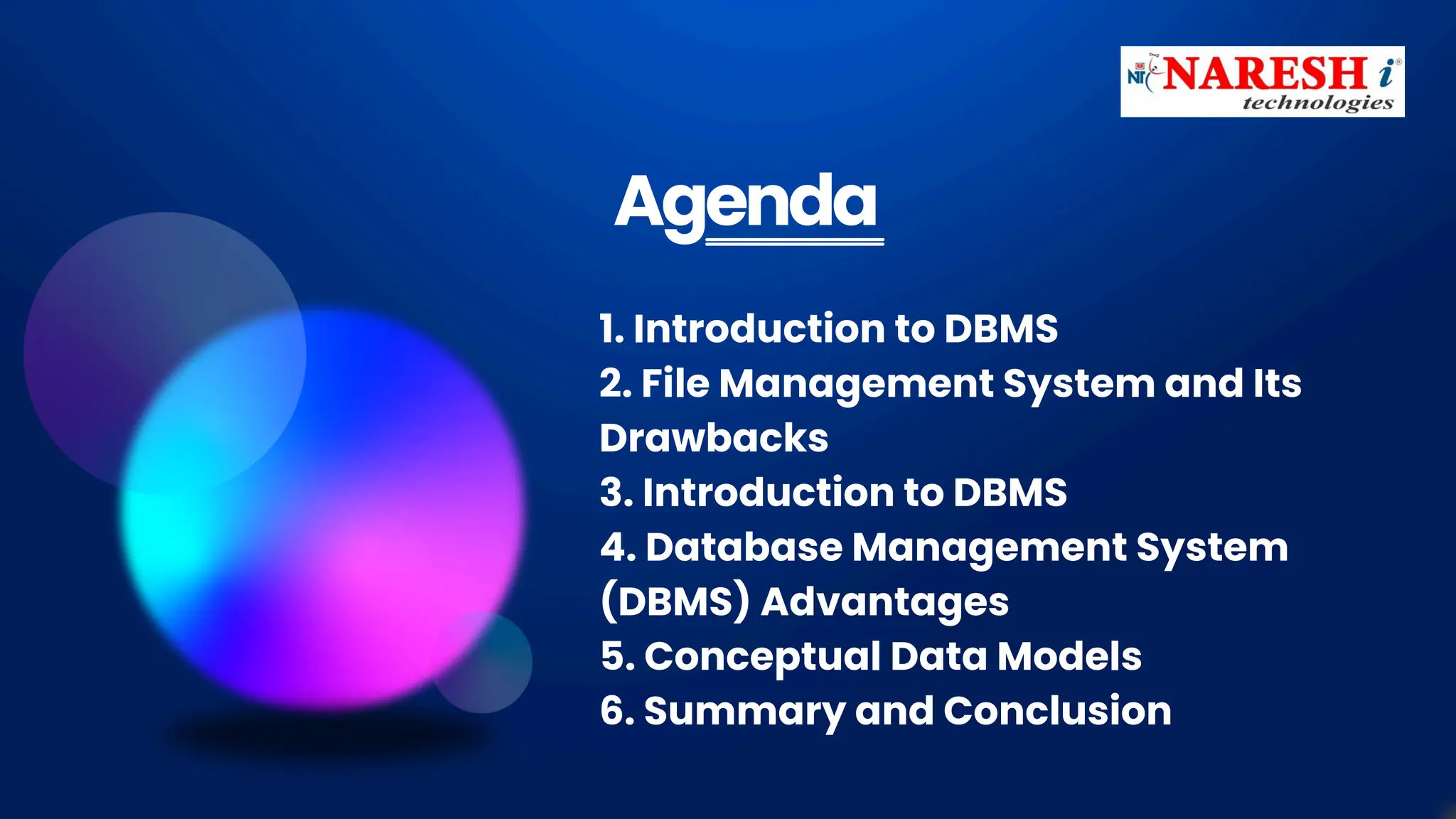 NIT NARESH i technologies

Agenda

1. Introduction to DBMS
2. File Management System and Its Drawbacks
3. Introduction to DBMS
4. Database Management System (DBMS) Advantages
5. Conceptual Data Models
6. Summary and Conclusion